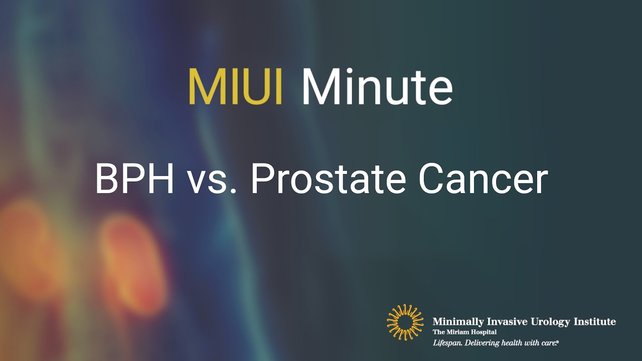 MIUI Minute

BPH vs. Prostate Cancer

Minimally Invasive Urology Institute
The Miriam Hospital
Lifespan. Delivering health with care.®